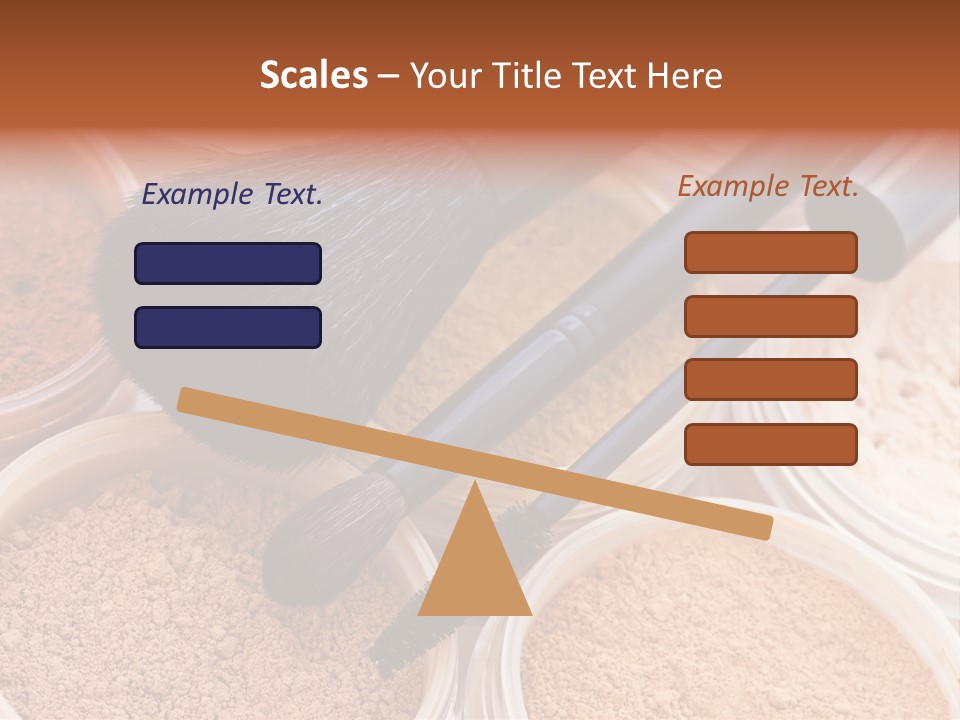 Scales – Your Title Text Here

Example Text.

Example Text.